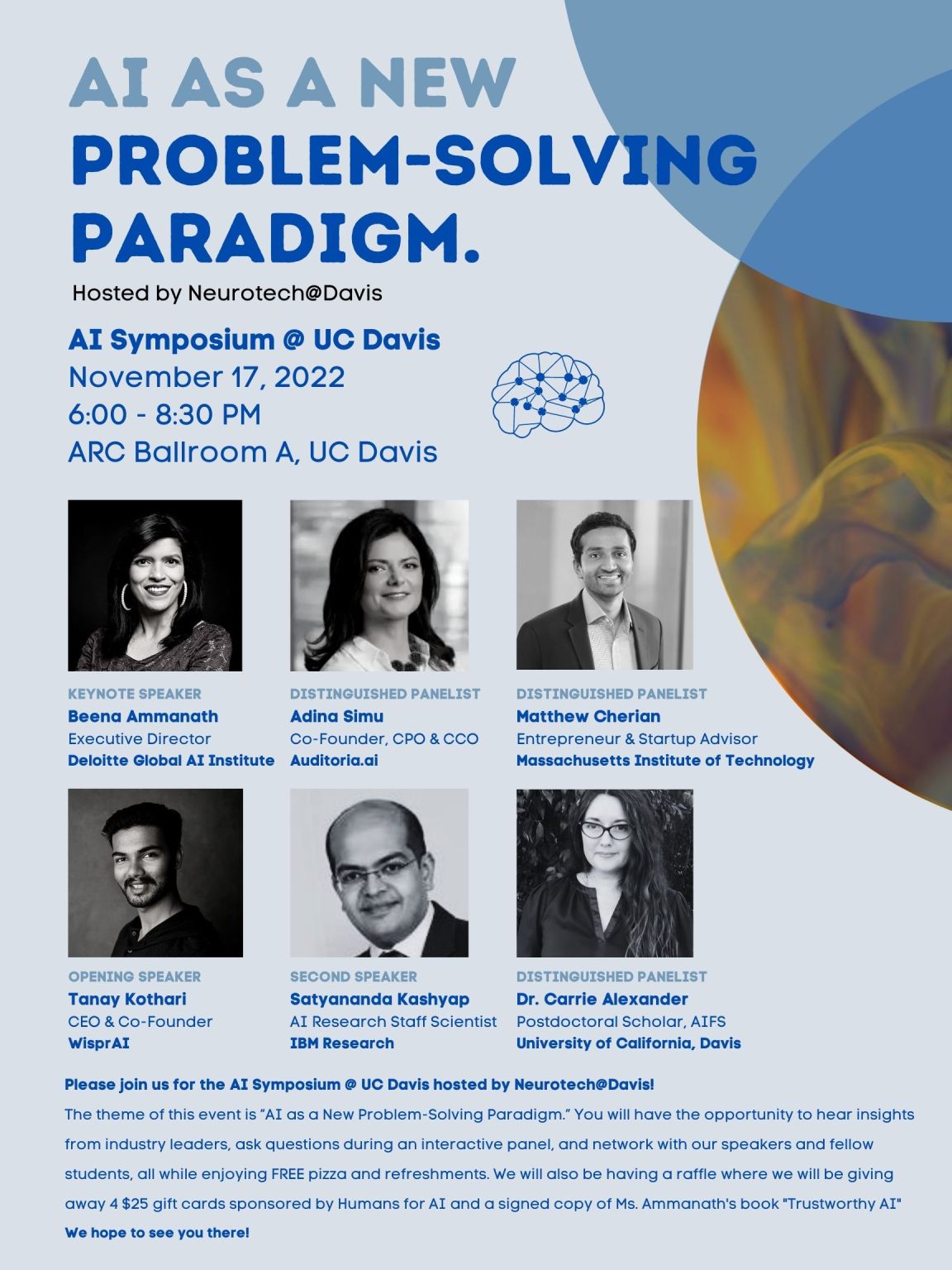 AI AS A NEW PROBLEM-SOLVING PARADIGM.

Hosted by Neurotech@Davis

AI Symposium @ UC Davis
November 17, 2022
6:00 - 8:30 PM
ARC Ballroom A, UC Davis

KEYNOTE SPEAKER
Beena Ammanath
Executive Director
Deloitte Global AI Institute

DISTINGUISHED PANELIST
Adina Simu
Co-Founder, CPO & CCO
Auditoria.ai

DISTINGUISHED PANELIST
Matthew Cherian
Entrepreneur & Startup Advisor
Massachusetts Institute of Technology

OPENING SPEAKER
Tanay Kothari
CEO & Co-Founder
WisprAI

SECOND SPEAKER
Satyananda Kashyap
AI Research Staff Scientist
IBM Research

DISTINGUISHED PANELIST
Dr. Carrie Alexander
Postdoctoral Scholar, AIFS
University of California, Davis

Please join us for the AI Symposium @ UC Davis hosted by Neurotech@Davis!
The theme of this event is "AI as a New Problem-Solving Paradigm." You will have the opportunity to hear insights from industry leaders, ask questions during an interactive panel, and network with our speakers and fellow students, all while enjoying FREE pizza and refreshments. We will also be having a raffle where we will be giving away 4 $25 gift cards sponsored by Humans for AI and a signed copy of Ms. Ammanath's book "Trustworthy AI"
We hope to see you there!